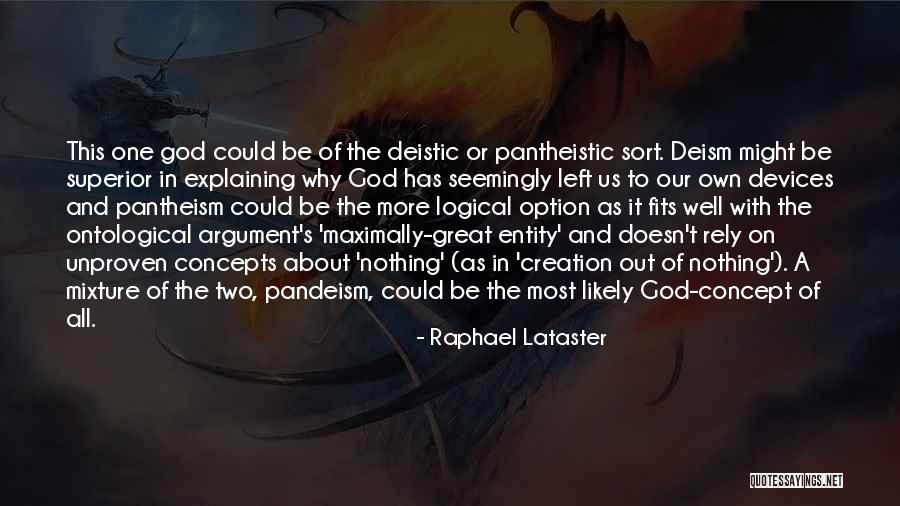 This one god could be of the deistic or pantheistic sort. Deism might be superior in explaining why God has seemingly left us to our own devices and pantheism could be the more logical option as it fits well with the ontological argument's 'maximally-great entity' and doesn't rely on unproven concepts about 'nothing' (as in 'creation out of nothing'). A mixture of the two, pandeism, could be the most likely God-concept of all.

- Raphael Lataster

QUOTESSAYINGS.NET